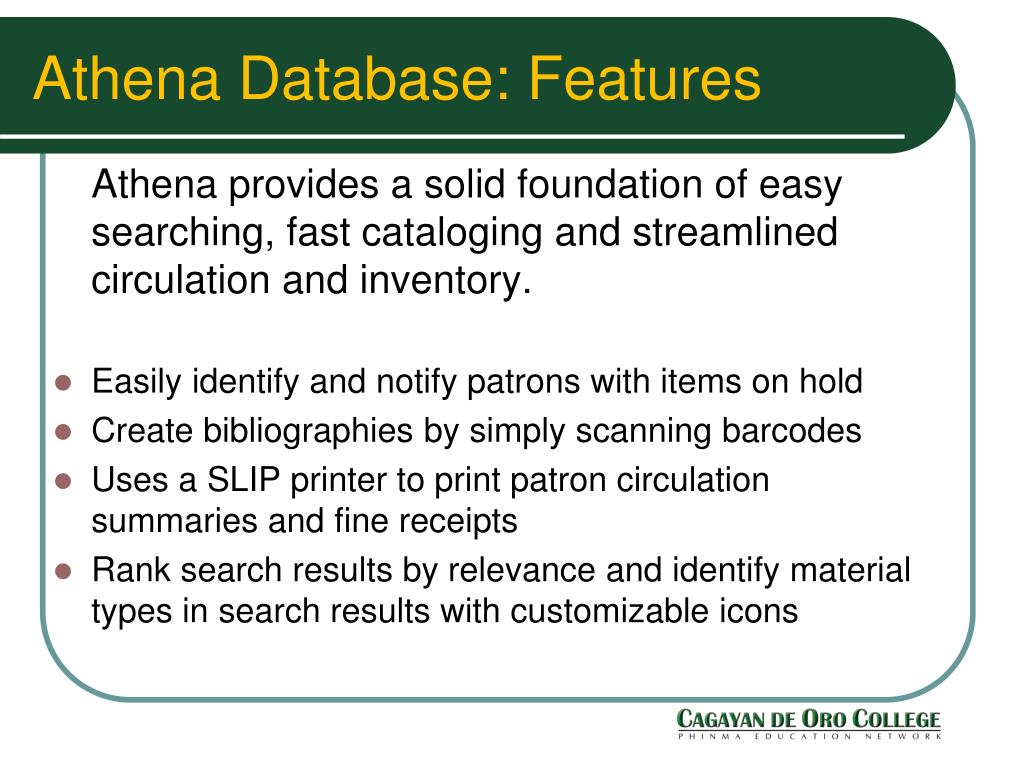 Athena Database: Features

Athena provides a solid foundation of easy searching, fast cataloging and streamlined circulation and inventory.

- Easily identify and notify patrons with items on hold
- Create bibliographies by simply scanning barcodes
- Uses a SLIP printer to print patron circulation summaries and fine receipts
- Rank search results by relevance and identify material types in search results with customizable icons

CAGAYAN DE ORO COLLEGE
PHINMA EDUCATION NETWORK